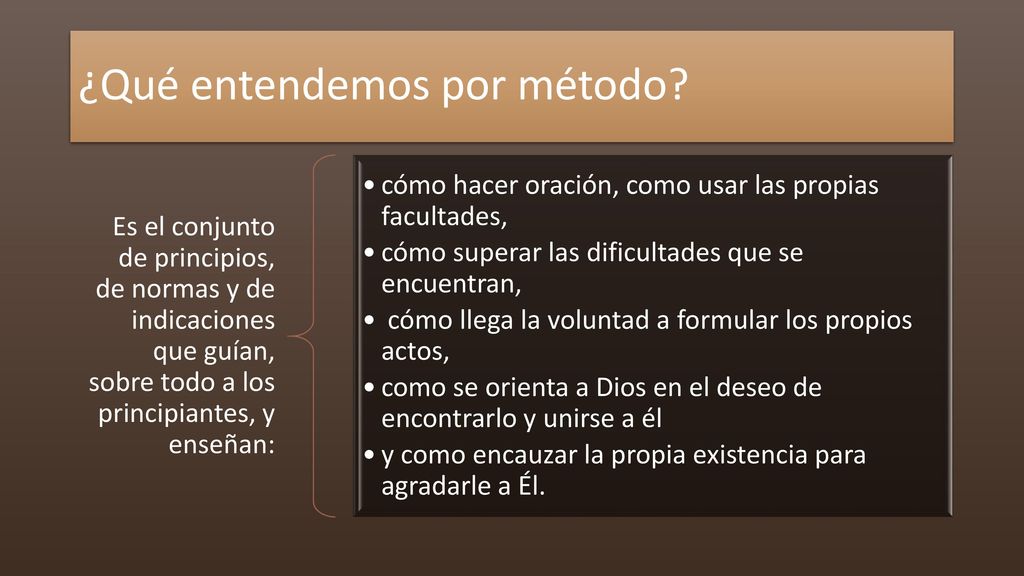 ¿Qué entendemos por método?

Es el conjunto de principios, de normas y de indicaciones que guían, sobre todo a los principiantes, y enseñan:

• cómo hacer oración, como usar las propias facultades,
• cómo superar las dificultades que se encuentran,
• cómo llega la voluntad a formular los propios actos,
• como se orienta a Dios en el deseo de encontrarlo y unirse a él
• y como encauzar la propia existencia para agradarle a Él.